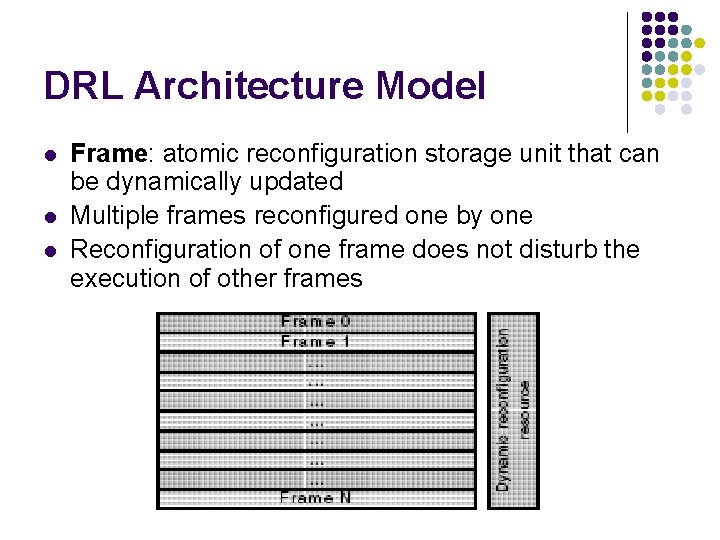 DRL Architecture Model

- **Frame**: atomic reconfiguration storage unit that can be dynamically updated
- Multiple frames reconfigured one by one
- Reconfiguration of one frame does not disturb the execution of other frames

Frame 0
Frame 1
...
...
...
...
...
...
...
Frame N

Dynamic reconfiguration resource